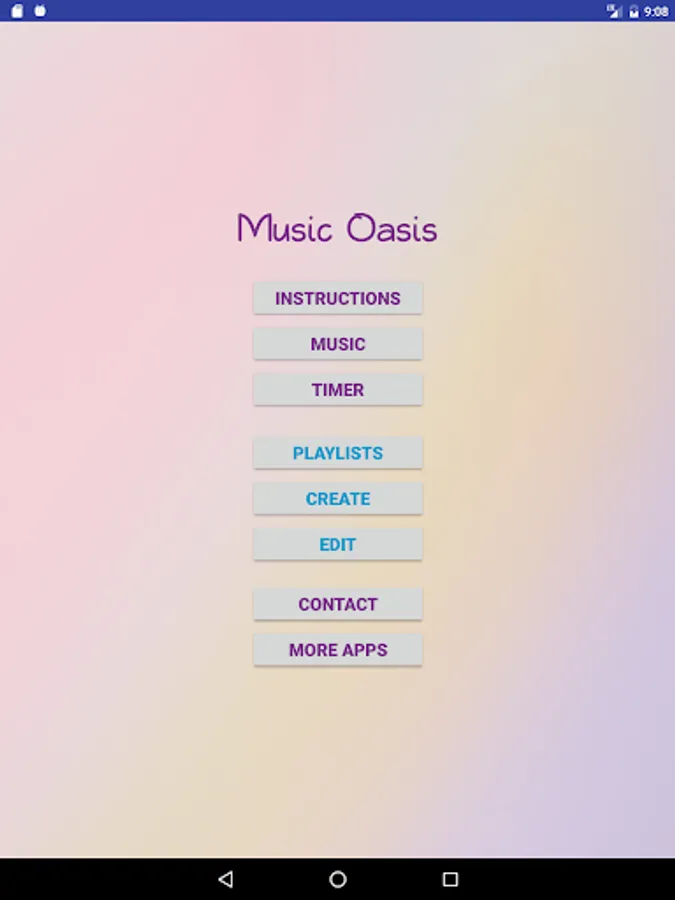 9:08

Music Oasis

INSTRUCTIONS

MUSIC

TIMER

PLAYLISTS

CREATE

EDIT

CONTACT

MORE APPS